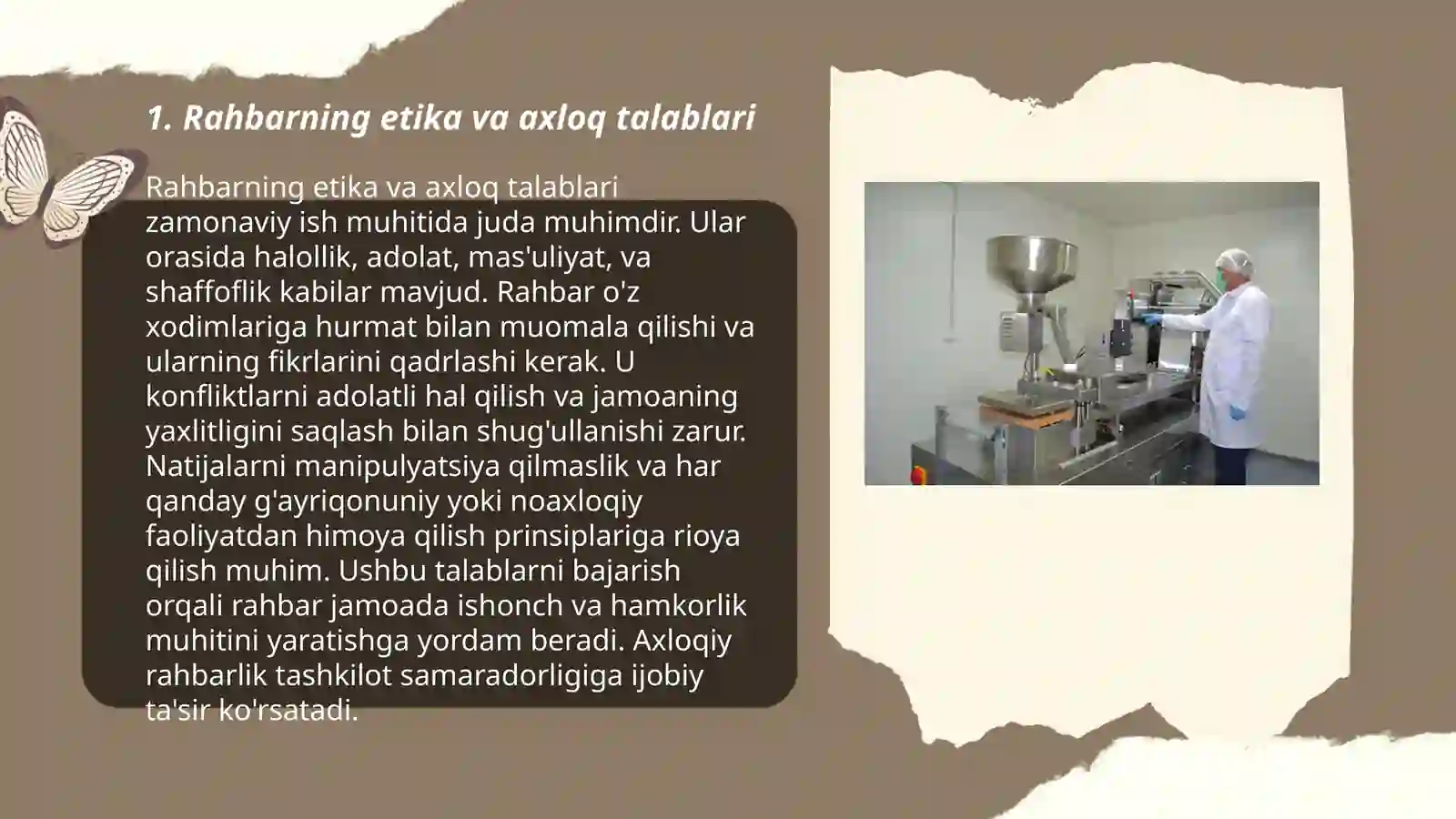 1. Rahbarning etika va axloq talablari

Rahbarning etika va axloq talablari zamonaviy ish muhitida juda muhimdir. Ular orasida halollik, adolat, mas'uliyat, va shaffoflik kabilar mavjud. Rahbar o'z xodimlariga hurmat bilan muomala qilishi va ularning fikrlarini qadrlashi kerak. U konfliktlarni adolatli hal qilish va jamoaning yaxlitligini saqlash bilan shug'ullanishi zarur. Natijalarni manipulyatsiya qilmaslik va har qanday g'ayriqonuniy yoki noaxloqiy faoliyatdan himoya qilish prinsiplariga rioya qilish muhim. Ushbu talablarni bajarish orqali rahbar jamoada ishonch va hamkorlik muhitini yaratishga yordam beradi. Axloqiy rahbarlik tashkilot samaradorligiga ijobiy ta'sir ko'rsatadi.